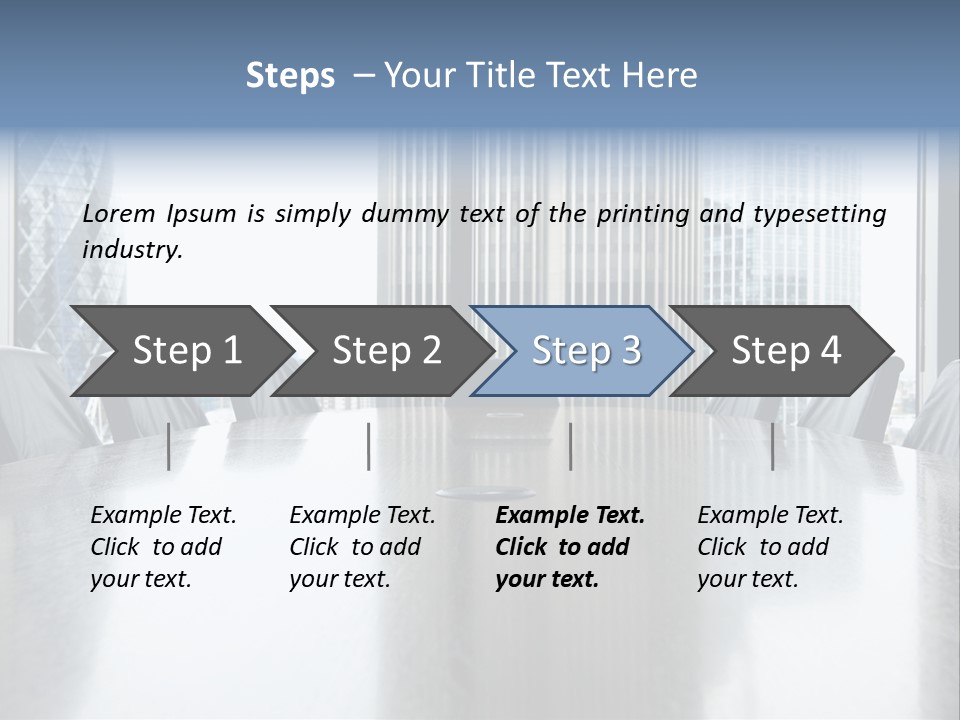 Steps – Your Title Text Here

Lorem Ipsum is simply dummy text of the printing and typesetting industry.

Step 1

Step 2

Step 3

Step 4

Example Text. Click to add your text.

Example Text. Click to add your text.

Example Text. Click to add your text.

Example Text. Click to add your text.